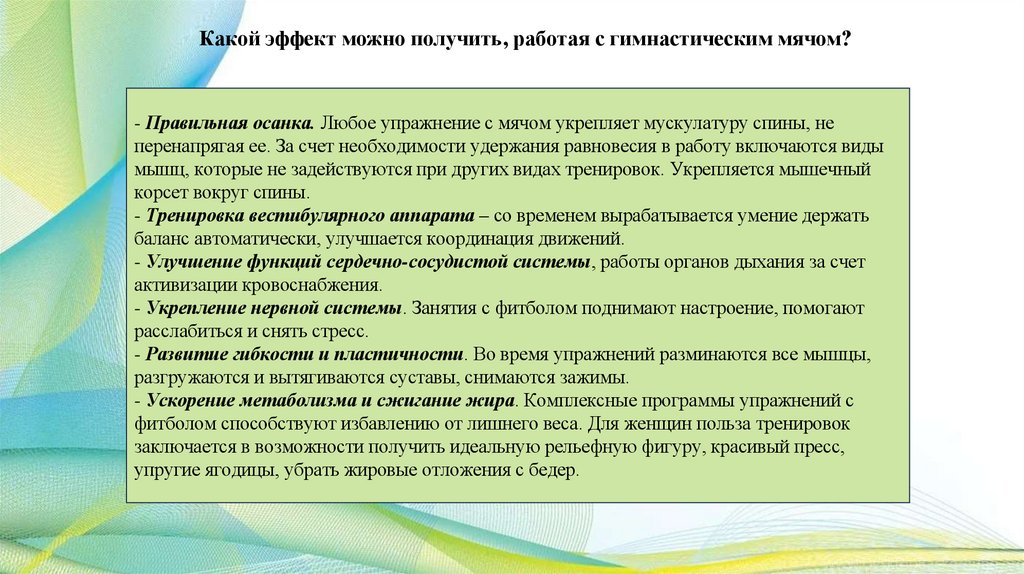 Какой эффект можно получить, работая с гимнастическим мячом?

- Правильная осанка. Любое упражнение с мячом укрепляет мускулатуру спины, не перенапрягая ее. За счет необходимости удержания равновесия в работу включаются виды мышц, которые не задействуются при других видах тренировок. Укрепляется мышечный корсет вокруг спины.
- Тренировка вестибулярного аппарата – со временем вырабатывается умение держать баланс автоматически, улучшается координация движений.
- Улучшение функций сердечно-сосудистой системы, работы органов дыхания за счет активизации кровоснабжения.
- Укрепление нервной системы. Занятия с фитболом поднимают настроение, помогают расслабиться и снять стресс.
- Развитие гибкости и пластичности. Во время упражнений разминаются все мышцы, разгружаются и вытягиваются суставы, снимаются зажимы.
- Ускорение метаболизма и сжигание жира. Комплексные программы упражнений с фитболом способствуют избавлению от лишнего веса. Для женщин польза тренировок заключается в возможности получить идеальную рельефную фигуру, красивый пресс, упругие ягодицы, убрать жировые отложения с бедер.